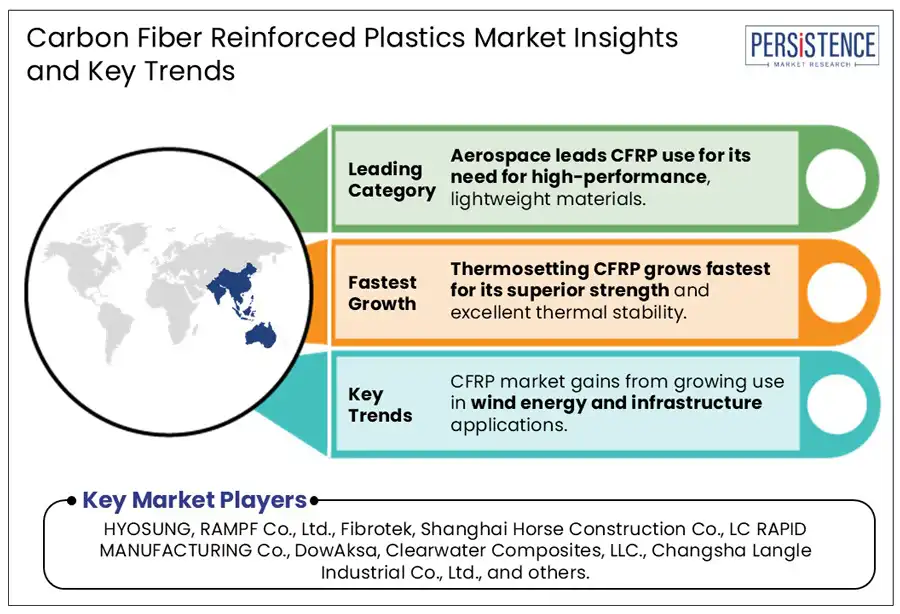 Carbon Fiber Reinforced Plastics Market Insights and Key Trends

PERSISTENCE
MARKET RESEARCH

Leading Category
Aerospace leads CFRP use for its need for high-performance, lightweight materials.

Fastest Growth
Thermosetting CFRP grows fastest for its superior strength and excellent thermal stability.

Key Trends
CFRP market gains from growing use in wind energy and infrastructure applications.

Key Market Players
HYOSUNG, RAMPF Co., Ltd., Fibrotek, Shanghai Horse Construction Co., LC RAPID MANUFACTURING Co., DowAksa, Clearwater Composites, LLC., Changsha Langle Industrial Co., Ltd., and others.